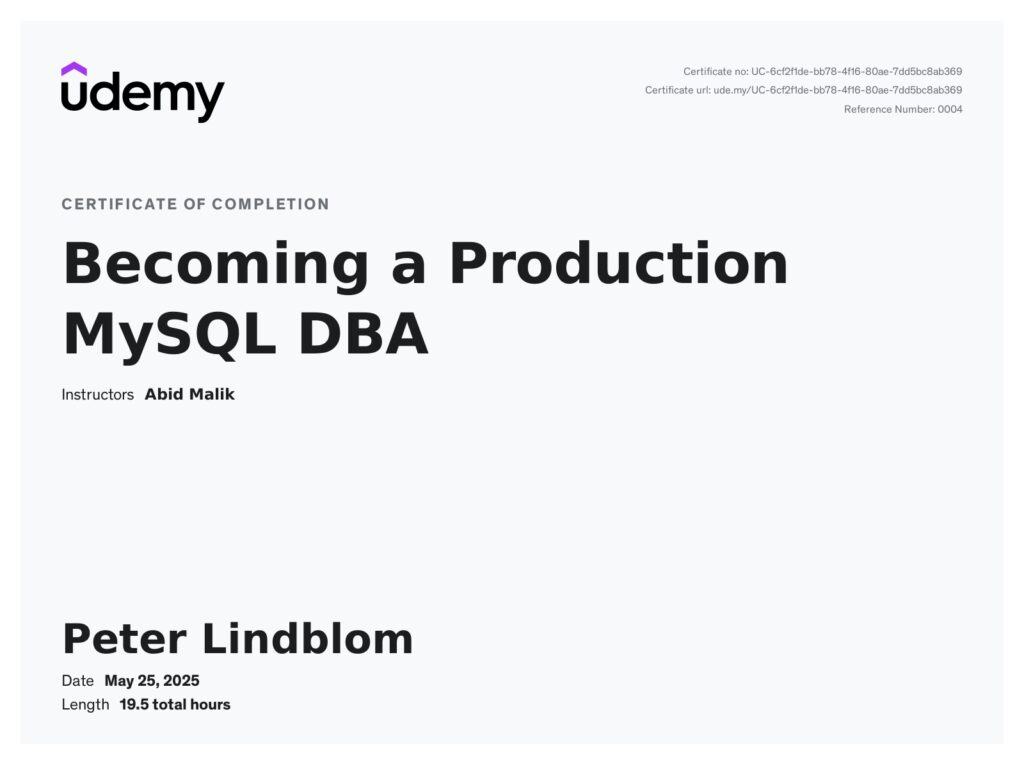 udemy

Certificate no: UC-6cf2f1de-bb78-4f16-80ae-7dd5bc8ab369
Certificate url: ude.my/UC-6cf2f1de-bb78-4f16-80ae-7dd5bc8ab369
Reference Number: 0004

CERTIFICATE OF COMPLETION

Becoming a Production MySQL DBA

Instructors Abid Malik

Peter Lindblom

Date May 25, 2025
Length 19.5 total hours